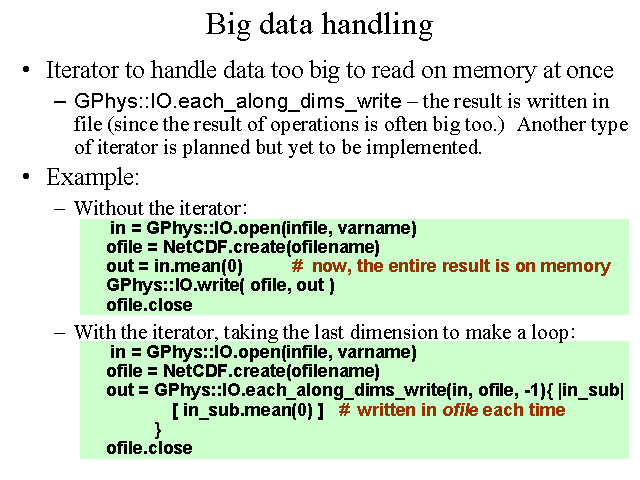 Big data handling

• Iterator to handle data too big to read on memory at once

– GPhys::IO.each_along_dims_write – the result is written in file (since the result of operations is often big too.) Another type of iterator is planned but yet to be implemented.

• Example:

– Without the iterator:

in = GPhys::IO.open(infile, varname)
ofile = NetCDF.create(ofilename)
out = in.mean(0) # now, the entire result is on memory
GPhys::IO.write( ofile, out )
ofile.close

– With the iterator, taking the last dimension to make a loop:

in = GPhys::IO.open(infile, varname)
ofile = NetCDF.create(ofilename)
out = GPhys::IO.each_along_dims_write(in, ofile, -1){ |in_sub|
[ in_sub.mean(0) ] # written in ofile each time
}
ofile.close